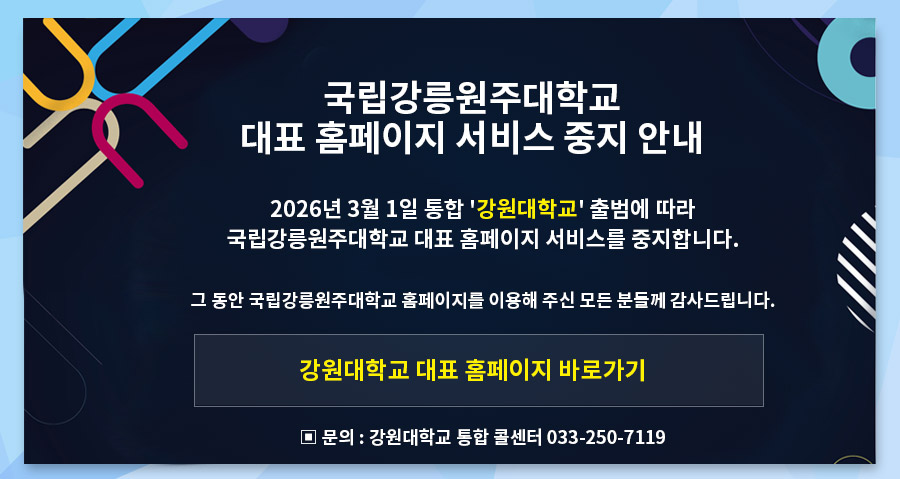 국립강릉원주대학교
대표 홈페이지 서비스 중지 안내

2026년 3월 1일 통합 '강원대학교' 출범에 따라
국립강릉원주대학교 대표 홈페이지 서비스를 중지합니다.

그 동안 국립강릉원주대학교 홈페이지를 이용해 주신 모든 분들께 감사드립니다.

강원대학교 대표 홈페이지 바로가기

▣ 문의 : 강원대학교 통합 콜센터 033-250-7119